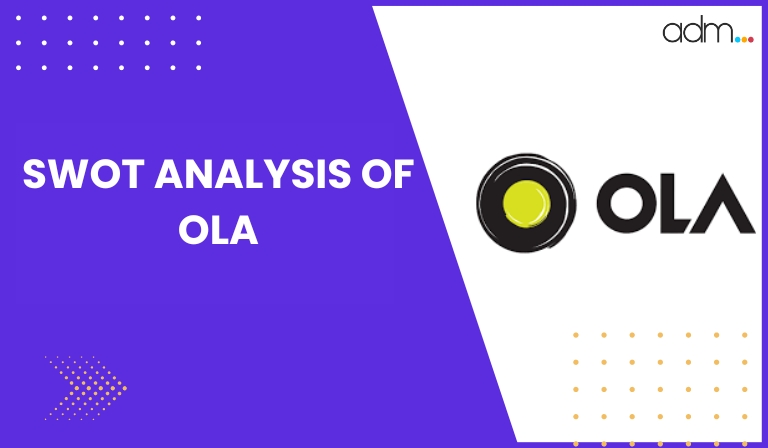 adm...

SWOT ANALYSIS OF OLA

OLA